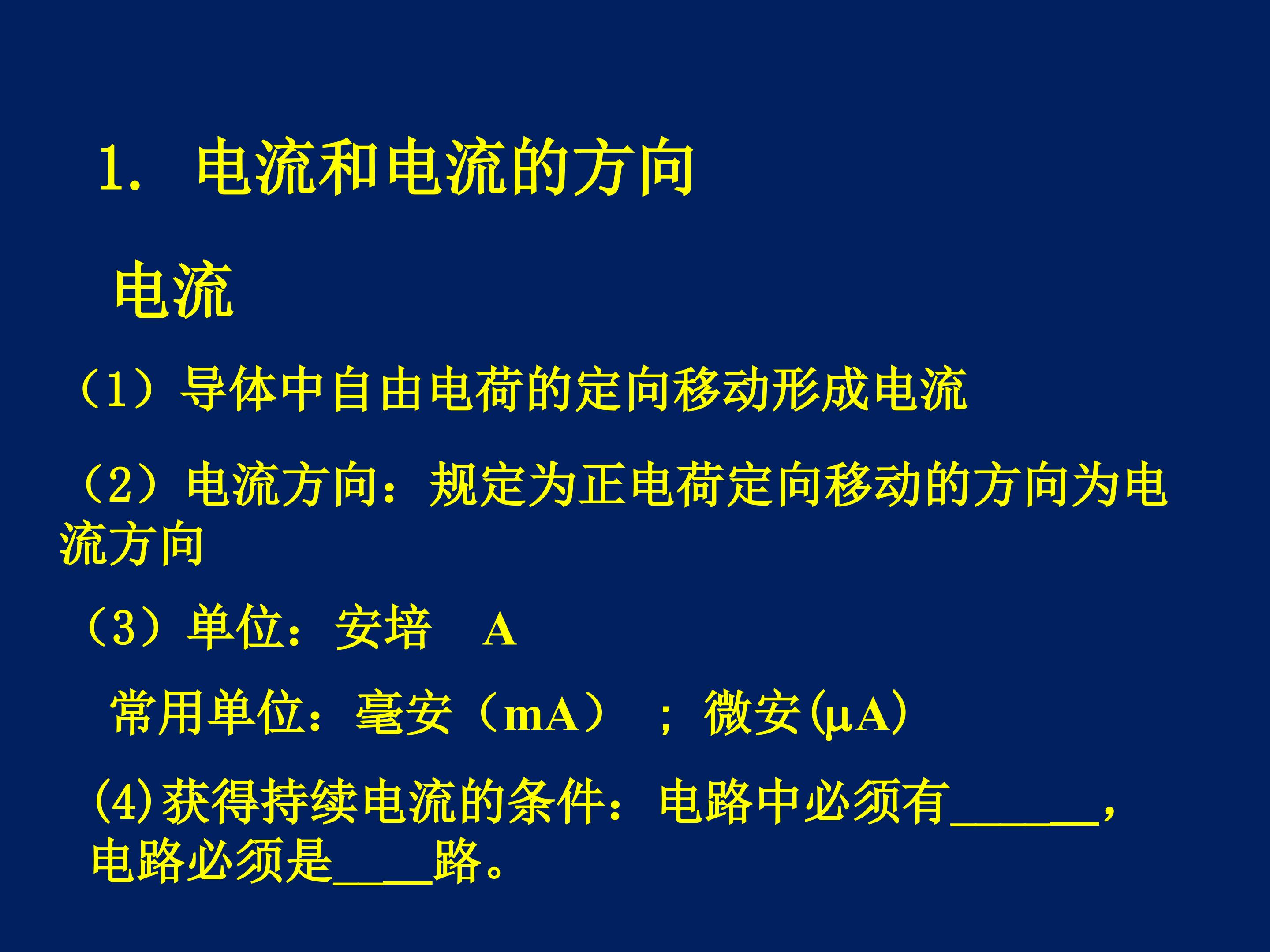 1. 电流和电流的方向

电流

（1）导体中自由电荷的定向移动形成电流

（2）电流方向：规定为正电荷定向移动的方向为电流方向

（3）单位：安培 A

常用单位：毫安（mA）；微安(μA)

(4)获得持续电流的条件：电路中必须有______，电路必须是____路。